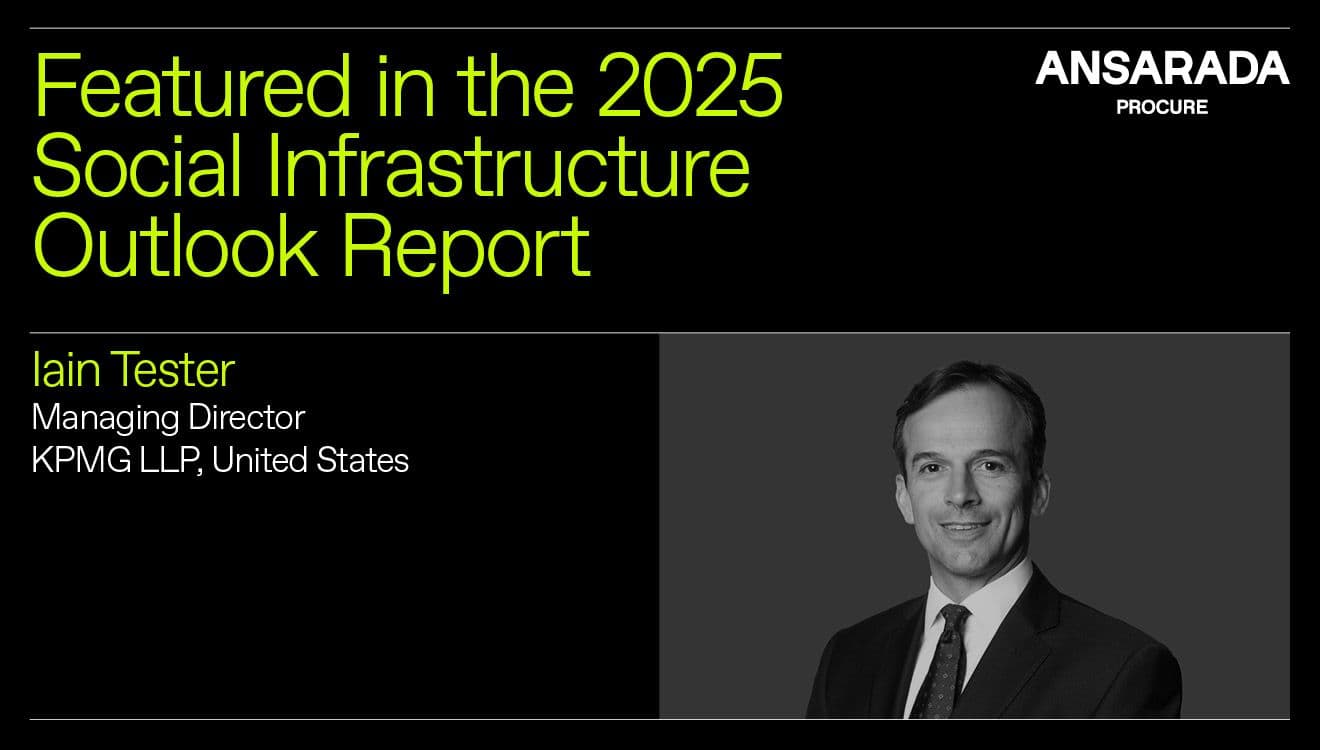 Featured in the 2025 Social Infrastructure Outlook Report

ANSARADA
PROCURE

Iain Tester
Managing Director
KPMG LLP, United States